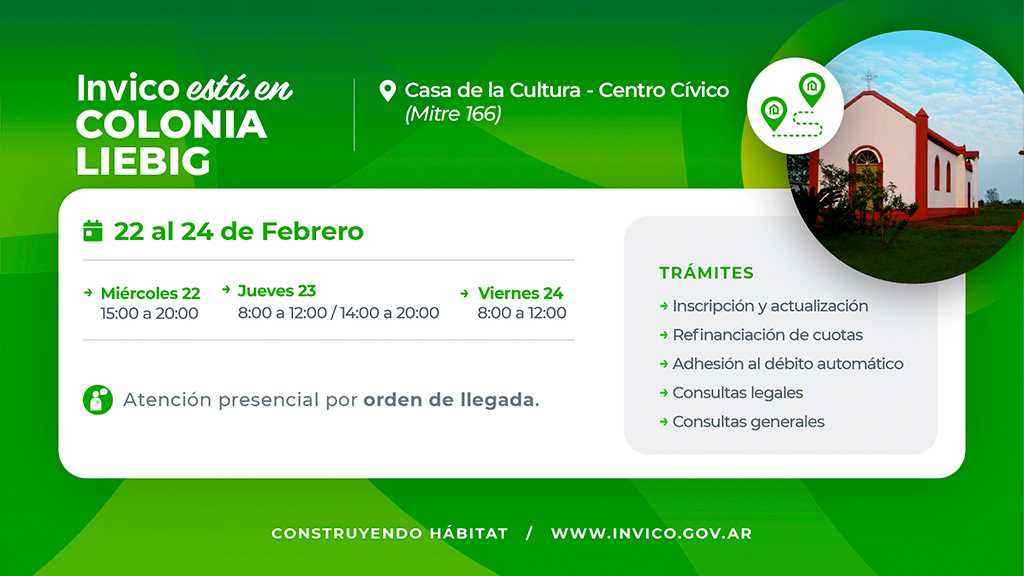 Invico está en COLONIA LIEBIG

Casa de la Cultura - Centro Cívico
(Mitre 166)

22 al 24 de Febrero

Miércoles 22
15:00 a 20:00

Jueves 23
8:00 a 12:00 / 14:00 a 20:00

Viernes 24
8:00 a 12:00

Atención presencial por orden de llegada.

TRÁMITES
Inscripción y actualización
Refinanciación de cuotas
Adhesión al débito automático
Consultas legales
Consultas generales

CONSTRUYENDO HÁBITAT / WWW.INVICO.GOV.AR